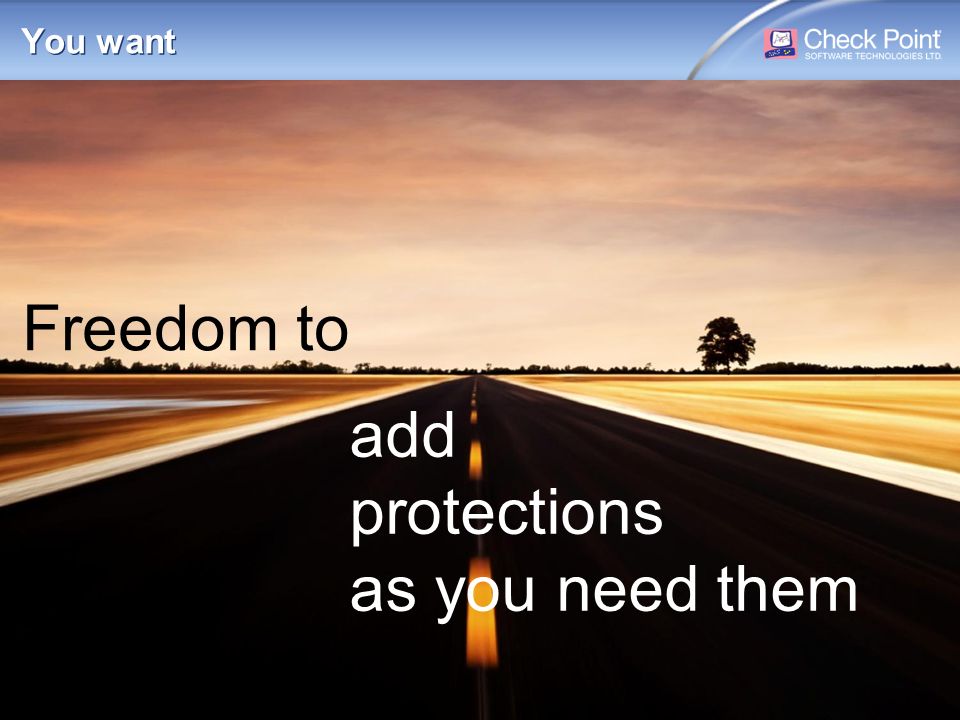 You want

Check Point
SOFTWARE TECHNOLOGIES LTD.

Freedom to

add
protections
as you need them